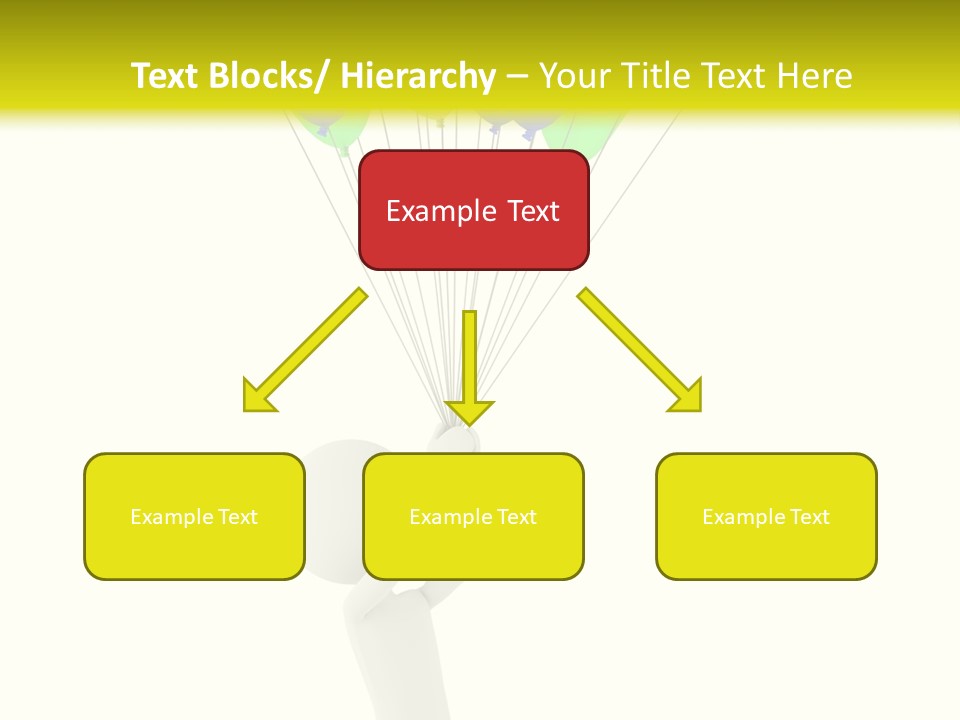 Text Blocks/ Hierarchy – Your Title Text Here

Example Text

Example Text

Example Text

Example Text